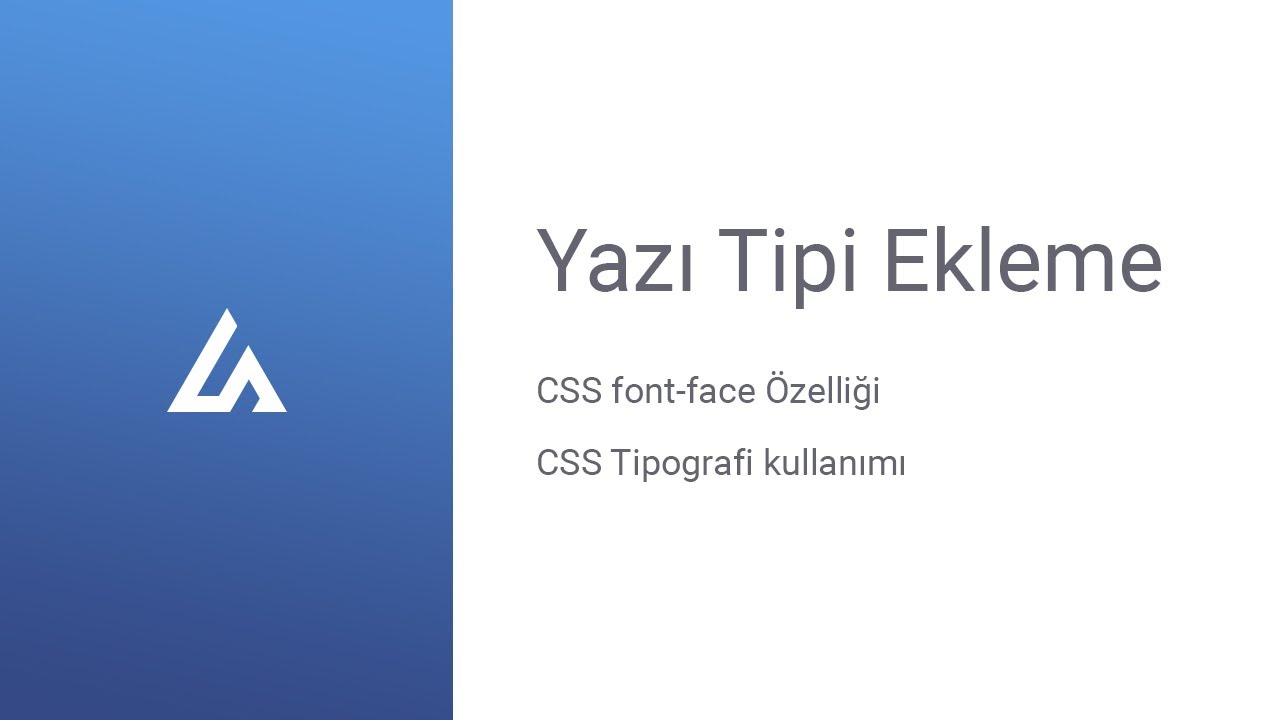 Yazı Tipi Ekleme

CSS font-face Özelliği

CSS Tipografi kullanımı